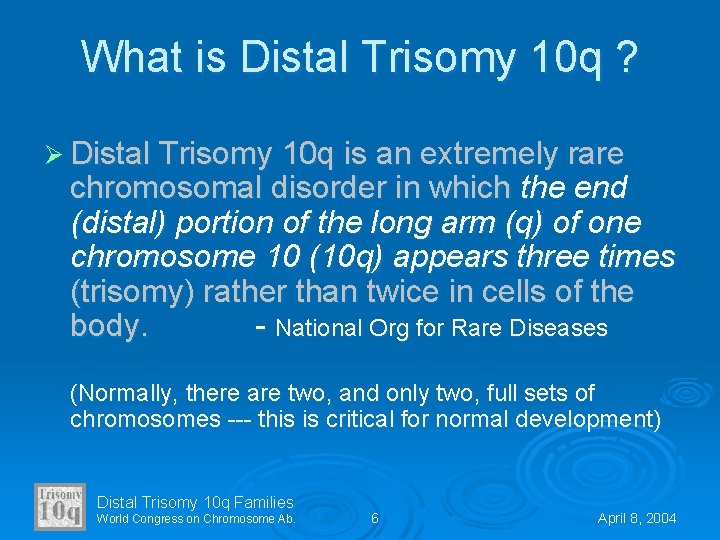 What is Distal Trisomy 10q ?

➢ Distal Trisomy 10q is an extremely rare chromosomal disorder in which the end (distal) portion of the long arm (q) of one chromosome 10 (10q) appears three times (trisomy) rather than twice in cells of the body. - National Org for Rare Diseases

(Normally, there are two, and only two, full sets of chromosomes --- this is critical for normal development)

Trisomy 10q

Distal Trisomy 10q Families
World Congress on Chromosome Ab.

6

April 8, 2004